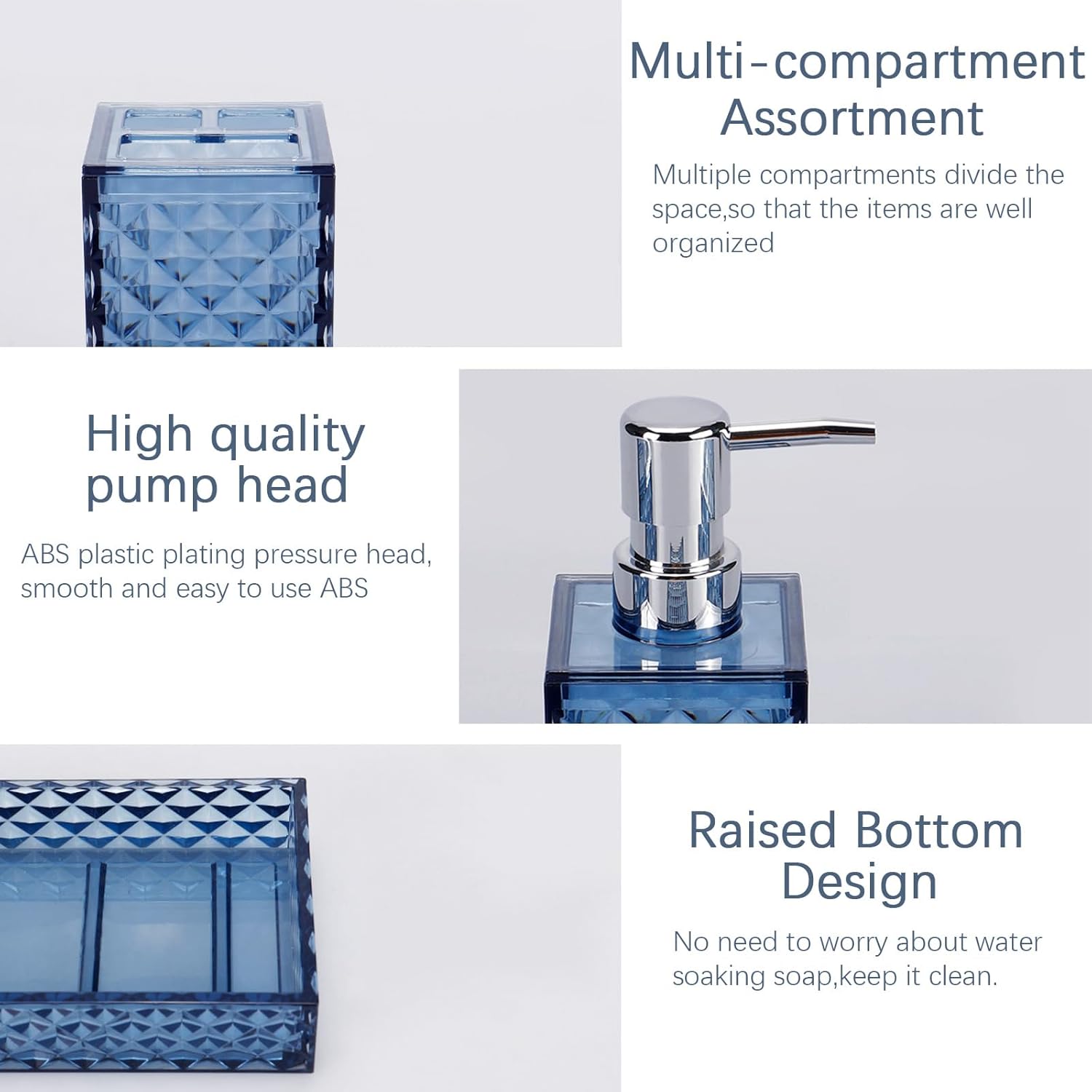 Multi-compartment Assortment

Multiple compartments divide the space,so that the items are well organized

High quality pump head

ABS plastic plating pressure head, smooth and easy to use ABS

Raised Bottom Design

No need to worry about water soaking soap,keep it clean.